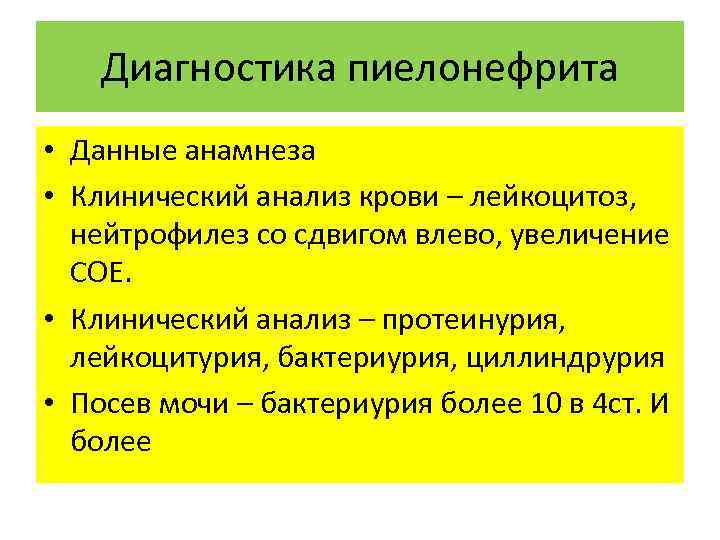 Диагностика пиелонефрита

• Данные анамнеза
• Клинический анализ крови – лейкоцитоз, нейтрофилез со сдвигом влево, увеличение СОЕ.
• Клинический анализ – протеинурия, лейкоцитурия, бактериурия, циллиндрурия
• Посев мочи – бактериурия более 10 в 4ст. И более